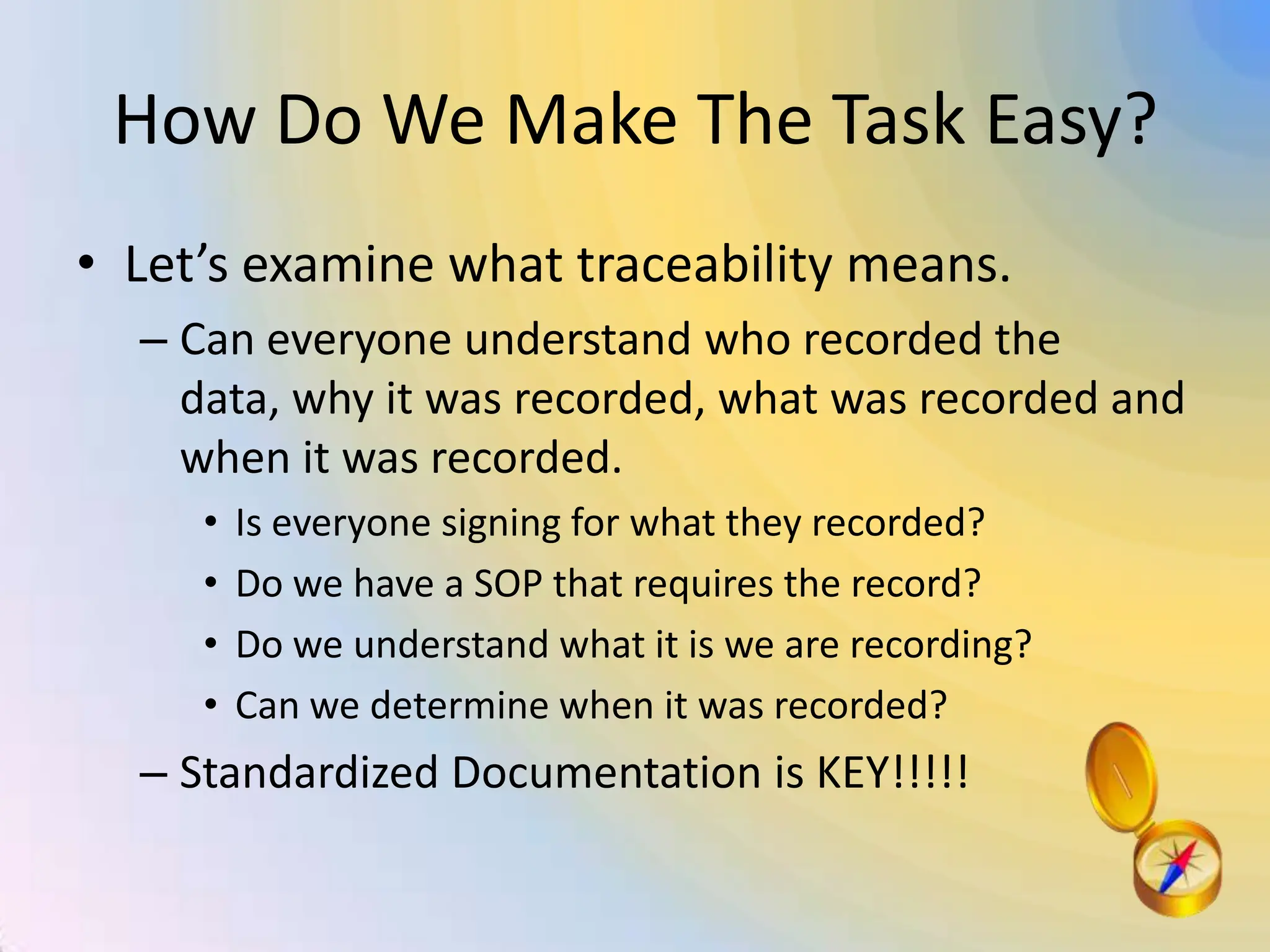 How Do We Make The Task Easy?

• Let's examine what traceability means.

– Can everyone understand who recorded the data, why it was recorded, what was recorded and when it was recorded.

• Is everyone signing for what they recorded?
• Do we have a SOP that requires the record?
• Do we understand what it is we are recording?
• Can we determine when it was recorded?

– Standardized Documentation is KEY!!!!!